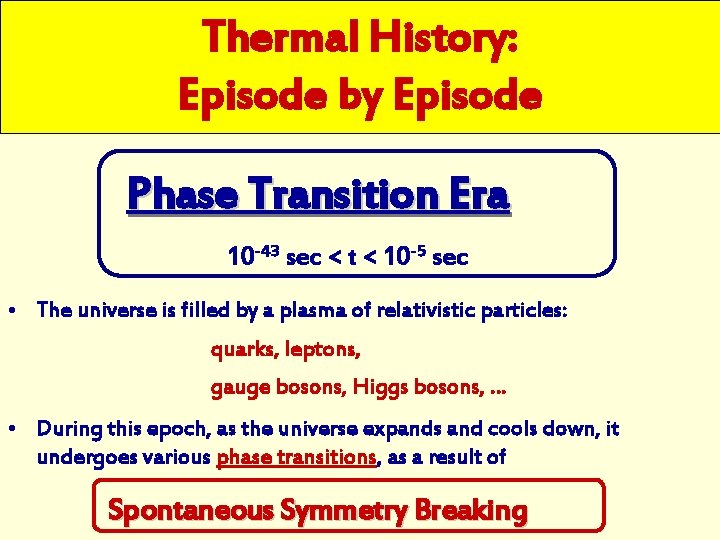 Thermal History:
Episode by Episode

Phase Transition Era

$10^{-43}$ sec < t < $10^{-5}$ sec

• The universe is filled by a plasma of relativistic particles:

quarks, leptons,

gauge bosons, Higgs bosons, ...

• During this epoch, as the universe expands and cools down, it undergoes various phase transitions, as a result of

Spontaneous Symmetry Breaking